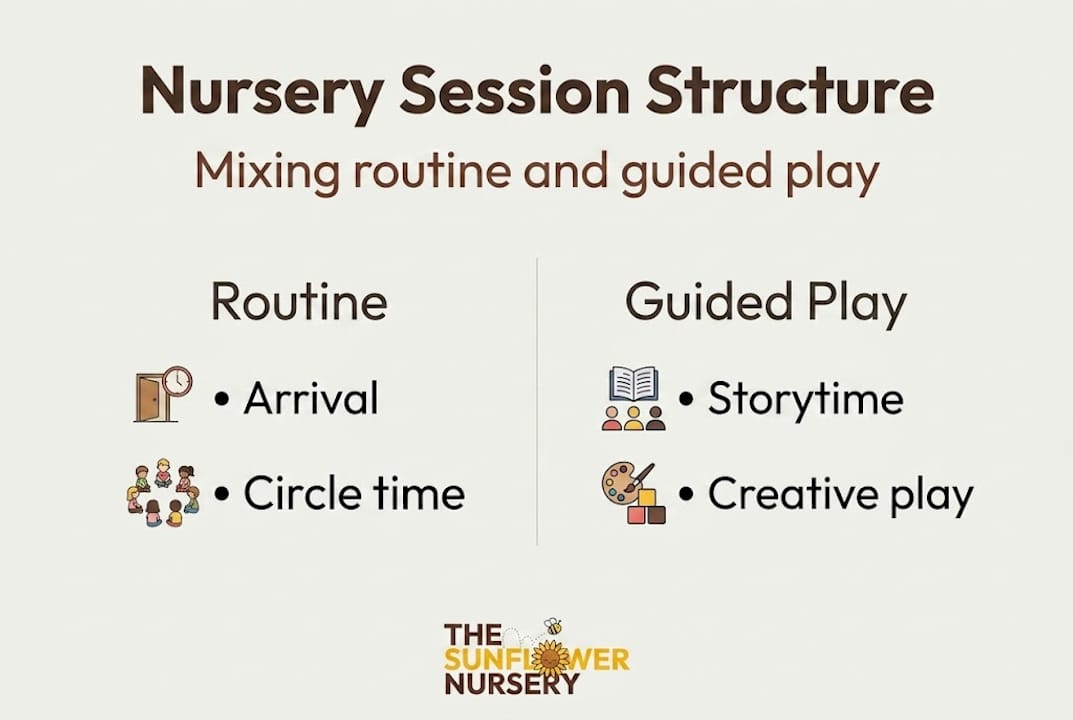 Nursery Session Structure

Mixing routine and guided play

Routine

• Arrival

• Circle time

Guided Play

• Storytime

• Creative play

THE SUNFLOWER NURSERY